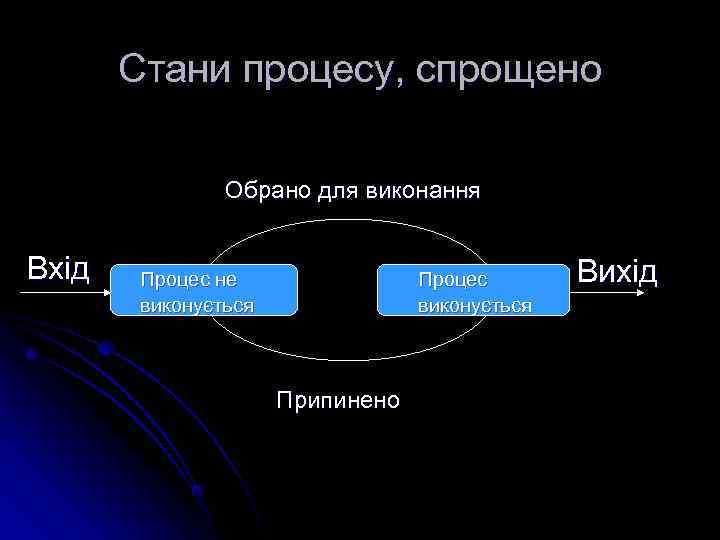 Стани процесу, спрощено

Обрано для виконання

Вхід

Процес не виконується

Процес виконується

Вихід

Припинено